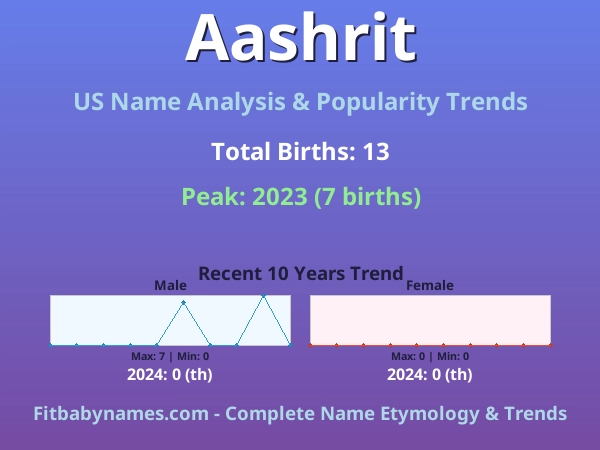 Aashrit

US Name Analysis & Popularity Trends

Total Births: 13

Peak: 2023 (7 births)

Recent 10 Years Trend

Male

Max: 7 | Min: 0

2024: 0 (th)

Female

Max: 0 | Min: 0

2024: 0 (th)

Fitbabynames.com - Complete Name Etymology & Trends